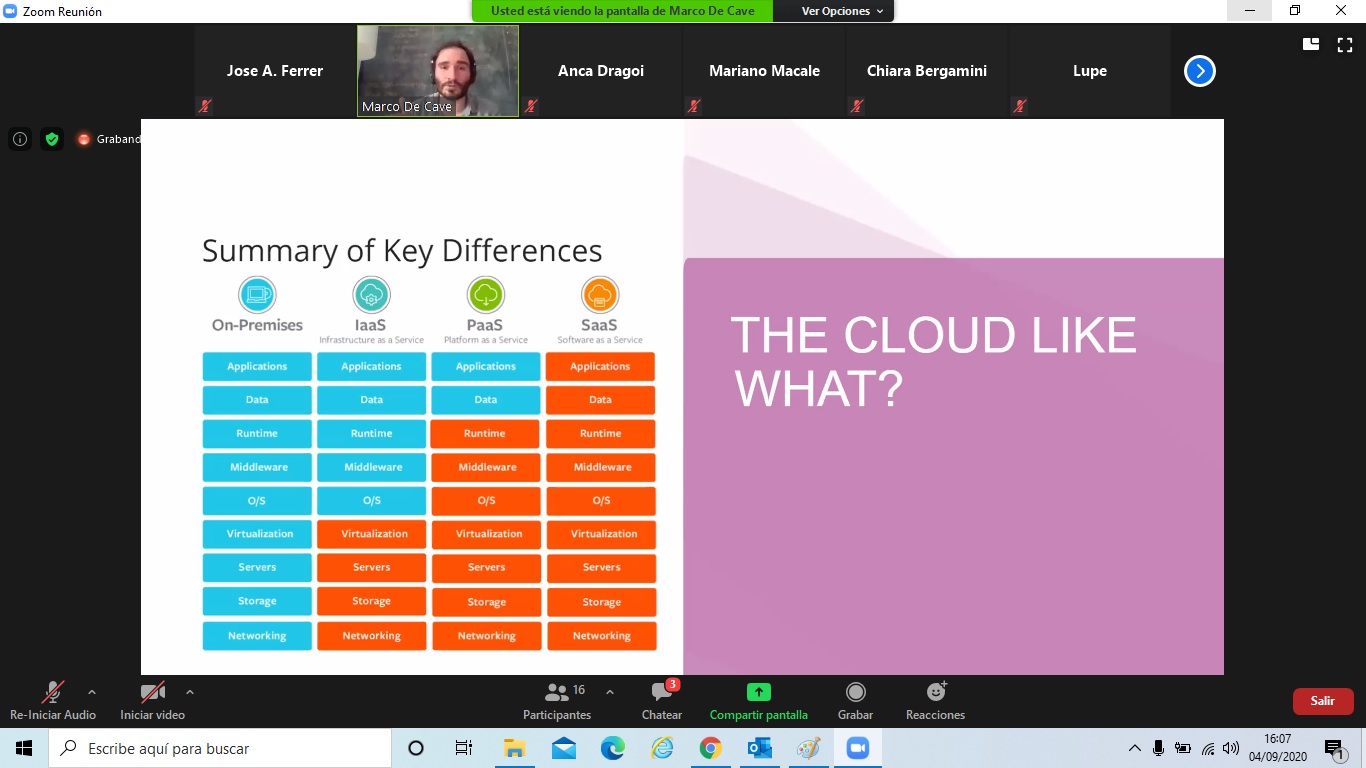 Zoom Reunión

Usted está viendo la pantalla de Marco De Cave

Ver Opciones

Jose A. Ferrer

Marco De Cave

Anca Dragoi

Mariano Macale

Chiara Bergamini

Lupe

Graband

Summary of Key Differences

| On-Premises | IaaS Infrastructure as a Service | PaaS Platform as a Service | SaaS Software as a Service |
|---|---|---|---|
| Applications | Applications | Applications | Applications |
| Data | Data | Data | Data |
| Runtime | Runtime | Runtime | Runtime |
| Middleware | Middleware | Middleware | Middleware |
| O/S | O/S | O/S | O/S |
| Virtualization | Virtualization | Virtualization | Virtualization |
| Servers | Servers | Servers | Servers |
| Storage | Storage | Storage | Storage |
| Networking | Networking | Networking | Networking |

THE CLOUD LIKE WHAT?

Re-Iniciar Audio

Iniciar video

16

Participantes

3

Chatear

Compartir pantalla

Grabar

Reacciones

Salir

Escribe aquí para buscar

16:07

04/09/2020

1